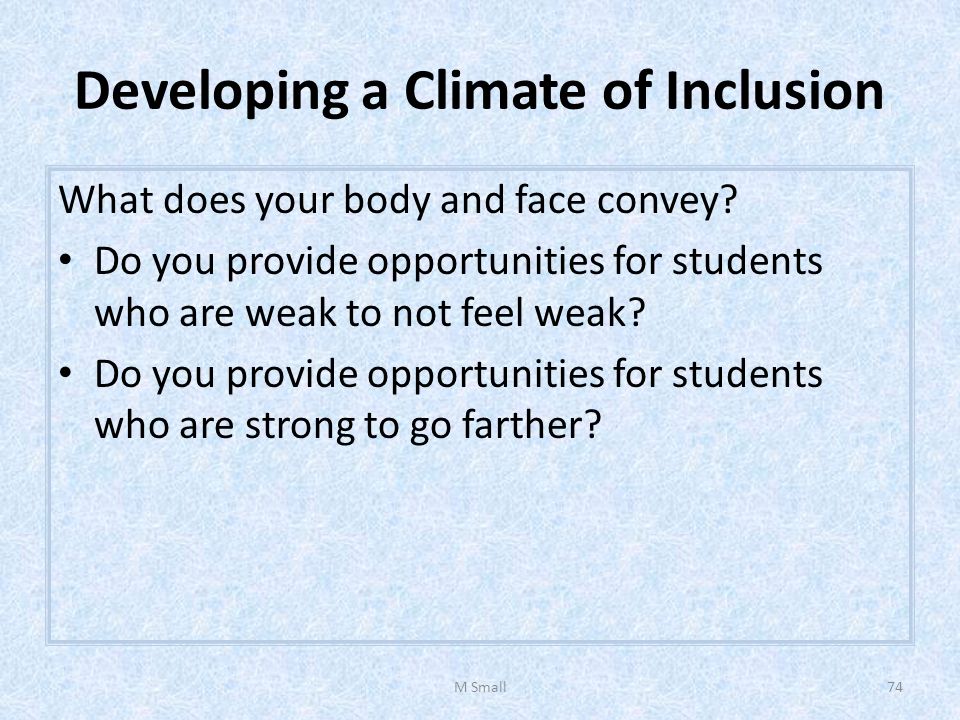 Developing a Climate of Inclusion

What does your body and face convey?

• Do you provide opportunities for students who are weak to not feel weak?

• Do you provide opportunities for students who are strong to go farther?

M Small

74